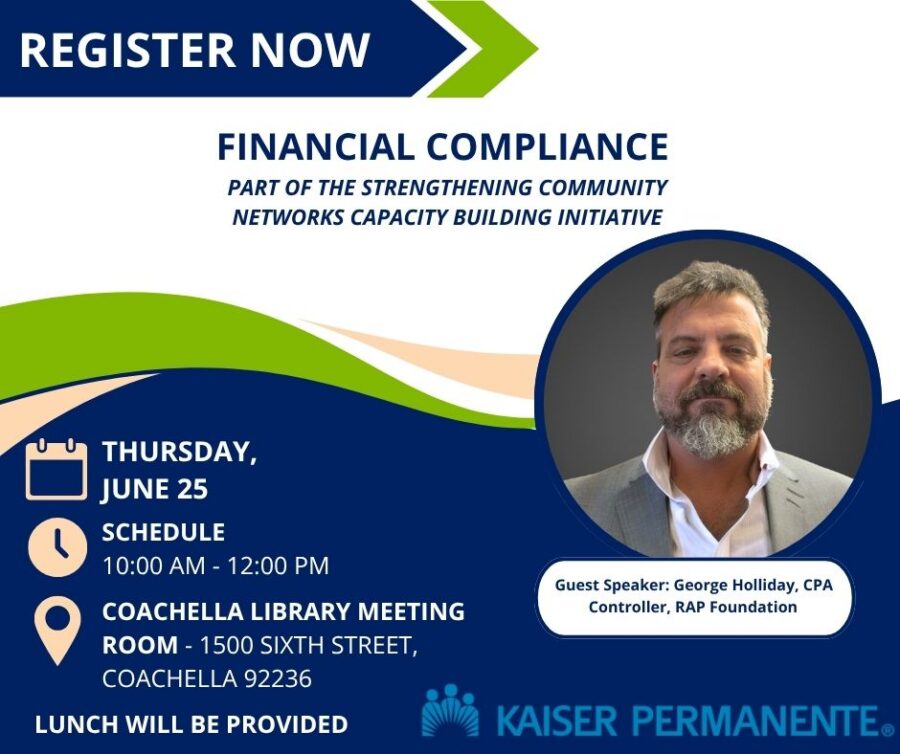 REGISTER NOW

FINANCIAL COMPLIANCE

PART OF THE STRENGTHENING COMMUNITY NETWORKS CAPACITY BUILDING INITIATIVE

THURSDAY, JUNE 25

SCHEDULE
10:00 AM - 12:00 PM

COACHELLA LIBRARY MEETING ROOM - 1500 SIXTH STREET, COACHELLA 92236

LUNCH WILL BE PROVIDED

Guest Speaker: George Holliday, CPA
Controller, RAP Foundation

KAISER PERMANENTE®